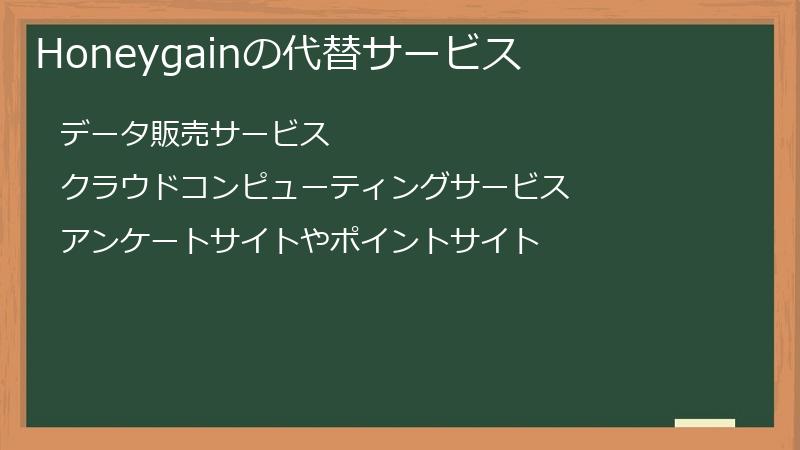 Honeygainの代替サービス

データ販売サービス

クラウドコンピューティングサービス

アンケートサイトやポイントサイト